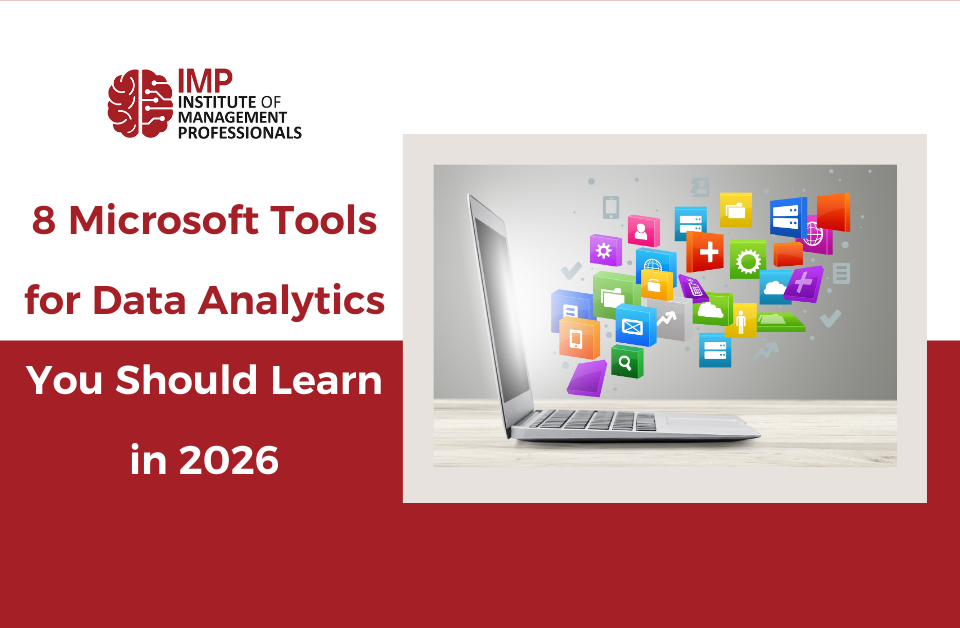 IMP
INSTITUTE OF
MANAGEMENT
PROFESSIONALS

8 Microsoft Tools for Data Analytics You Should Learn in 2026